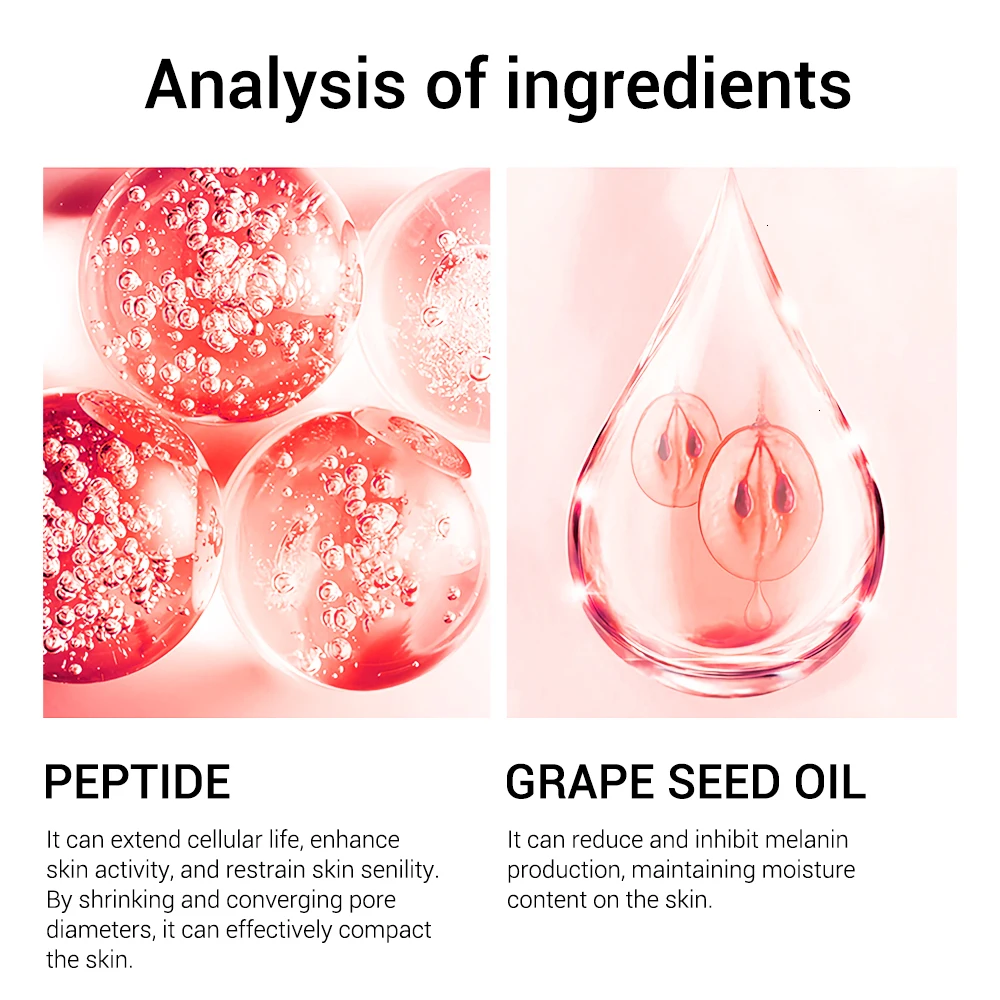 Analysis of ingredients

PEPTIDE

It can extend cellular life, enhance skin activity, and restrain skin senility. By shrinking and converging pore diameters, it can effectively compact the skin.

GRAPE SEED OIL

It can reduce and inhibit melanin production, maintaining moisture content on the skin.